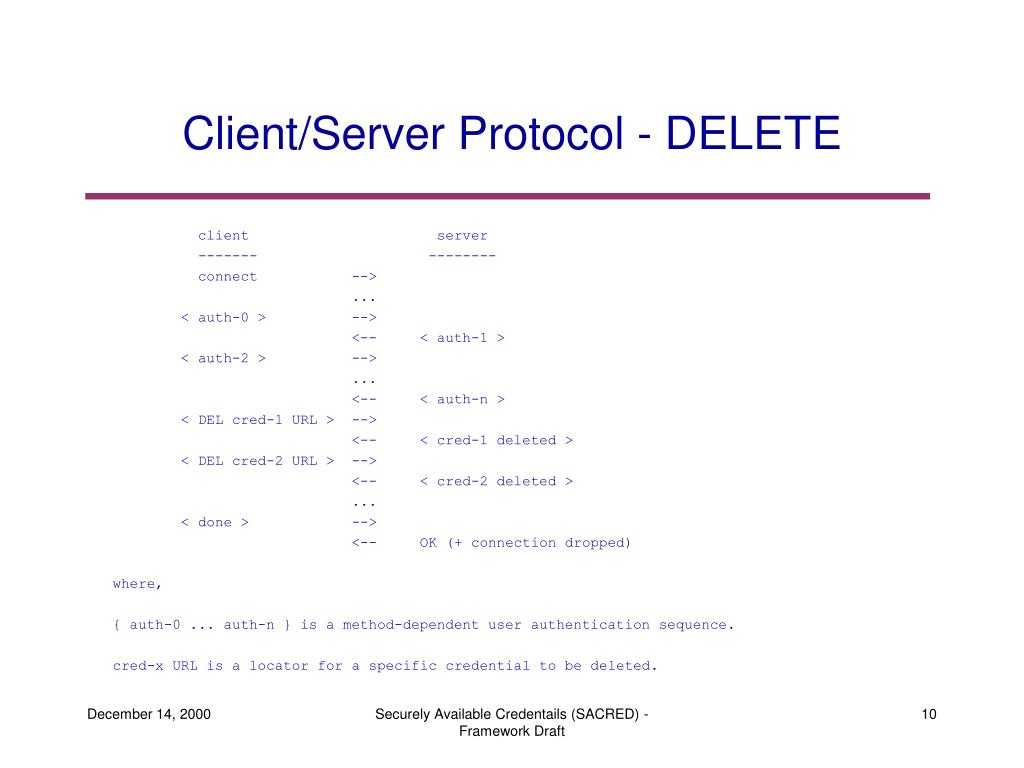 Client/Server Protocol - DELETE

client server
------- --------
connect -->
...
< auth-0 > -->
<-- < auth-1 >
< auth-2 > -->
...
<-- < auth-n >
< DEL cred-1 URL > -->
<-- < cred-1 deleted >
< DEL cred-2 URL > -->
<-- < cred-2 deleted >
...
< done > -->
<-- OK (+ connection dropped)

where,

{ auth-0 ... auth-n } is a method-dependent user authentication sequence.

cred-x URL is a locator for a specific credential to be deleted.

December 14, 2000

Securely Available Credentails (SACRED) - Framework Draft

10